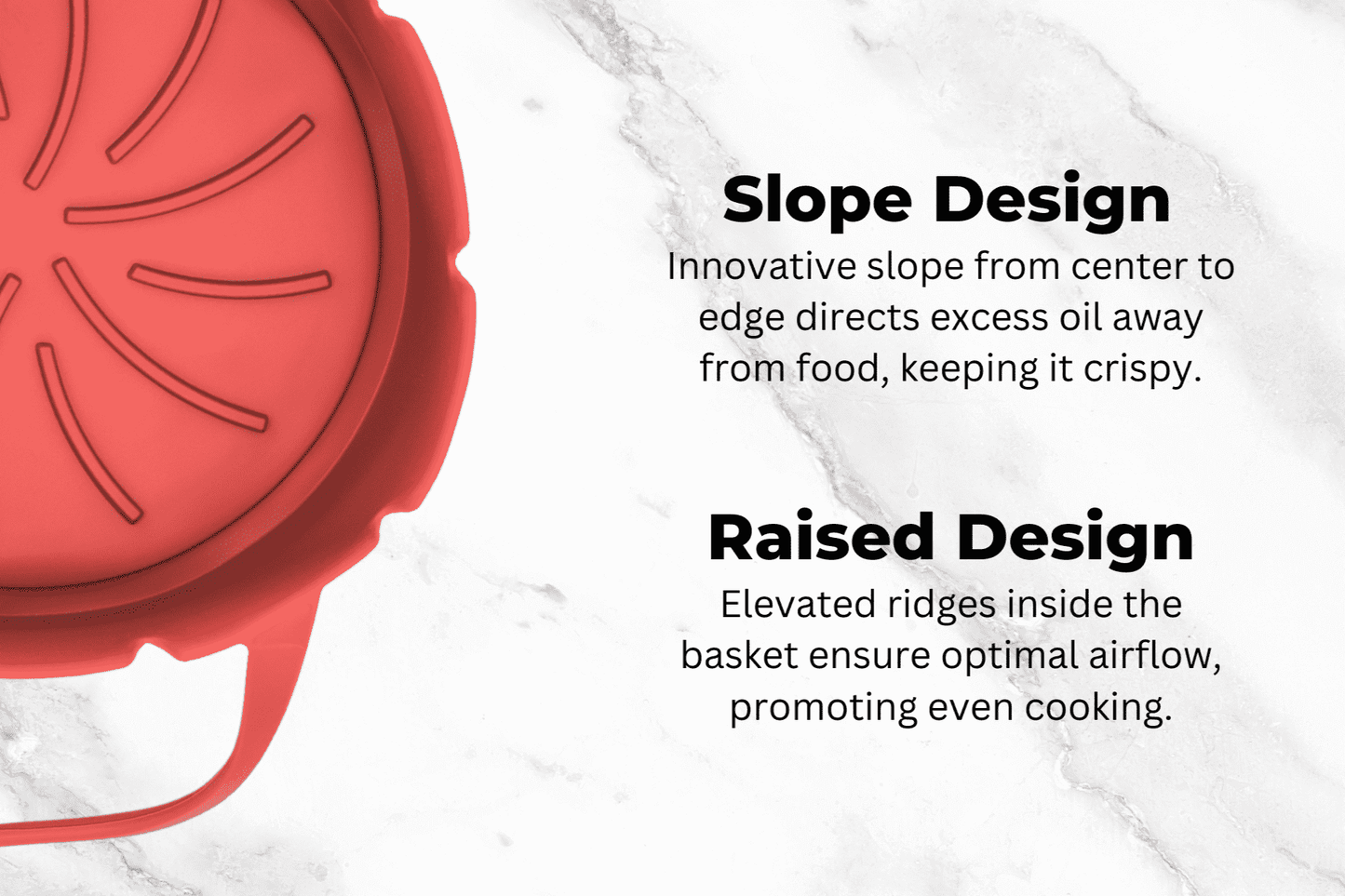 Slope Design

Innovative slope from center to edge directs excess oil away from food, keeping it crispy.

Raised Design

Elevated ridges inside the basket ensure optimal airflow, promoting even cooking.